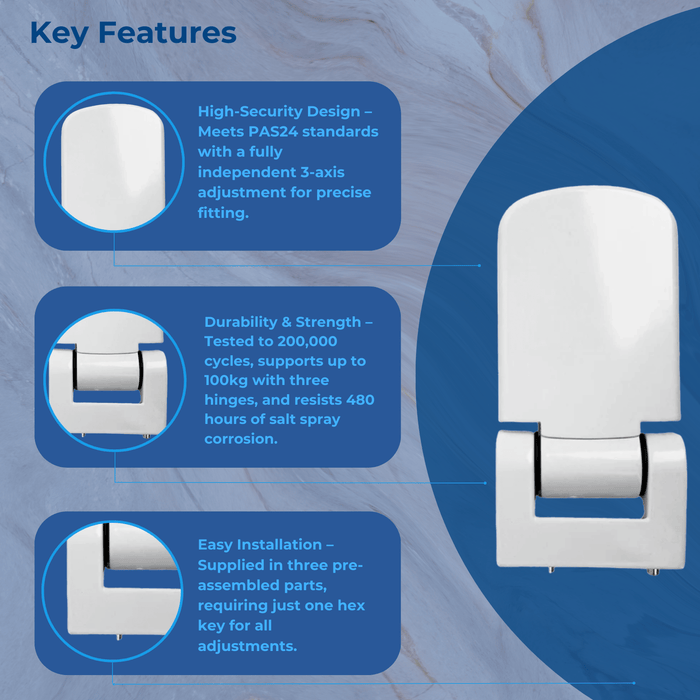 Key Features

High-Security Design – Meets PAS24 standards with a fully independent 3-axis adjustment for precise fitting.

Durability & Strength – Tested to 200,000 cycles, supports up to 100kg with three hinges, and resists 480 hours of salt spray corrosion.

Easy Installation – Supplied in three pre-assembled parts, requiring just one hex key for all adjustments.